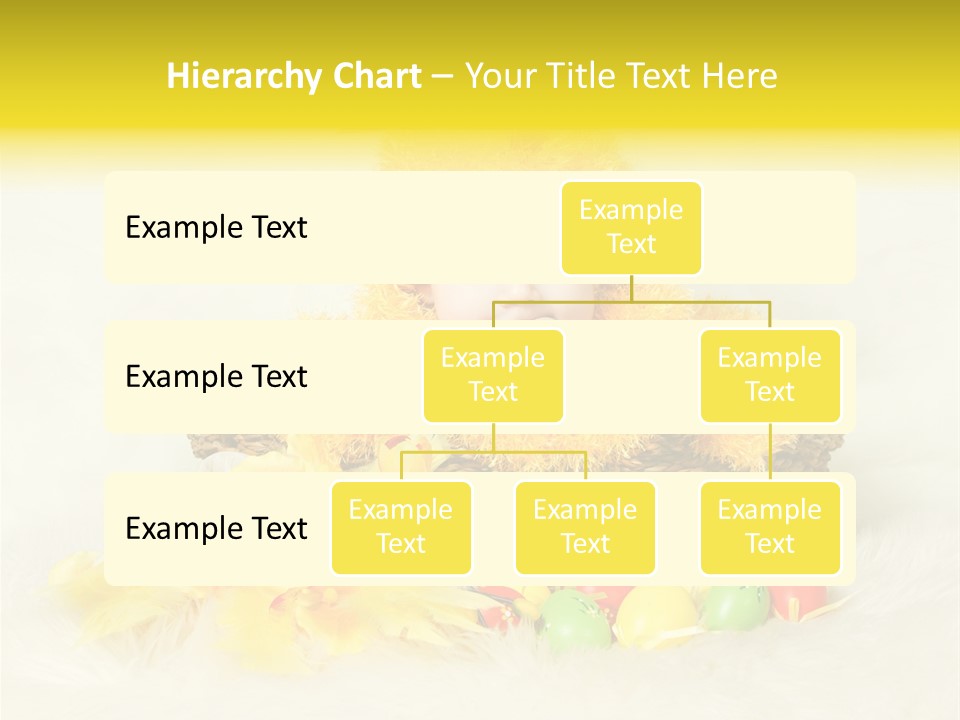 Hierarchy Chart – Your Title Text Here

Example Text

Example Text

Example Text

Example Text

Example Text

Example Text

Example Text

Example Text

Example Text